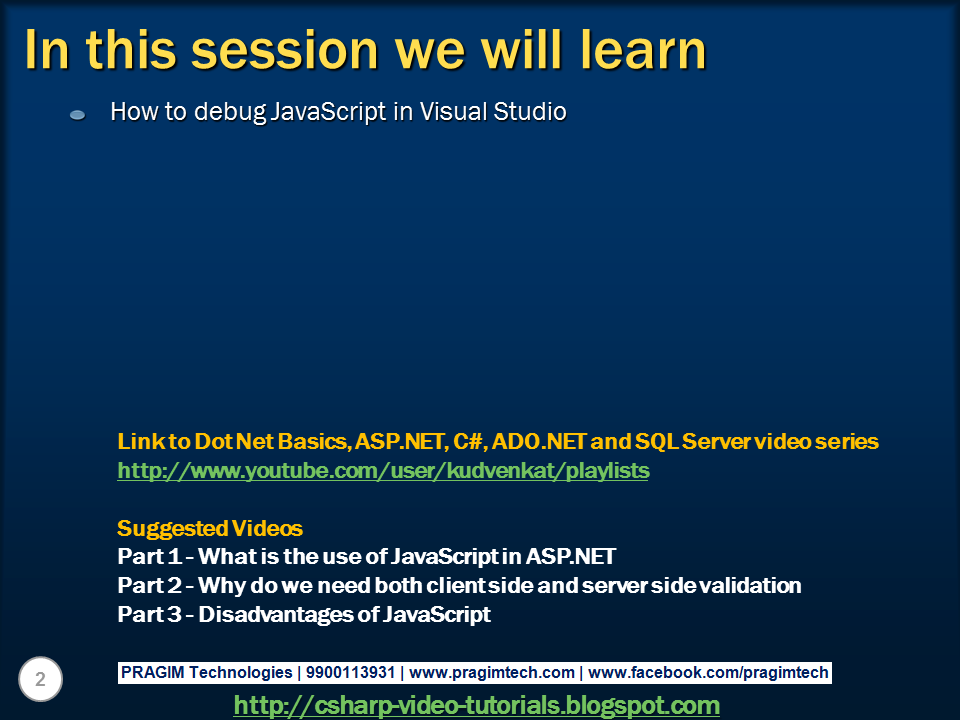 In this session we will learn

How to debug JavaScript in Visual Studio

Link to Dot Net Basics, ASP.NET, C#, ADO.NET and SQL Server video series
http://www.youtube.com/user/kudvenkat/playlists

Suggested Videos
Part 1 - What is the use of JavaScript in ASP.NET
Part 2 - Why do we need both client side and server side validation
Part 3 - Disadvantages of JavaScript

2

PRAGIM Technologies | 9900113931 | www.pragimtech.com | www.facebook.com/pragimtech

http://csharp-video-tutorials.blogspot.com